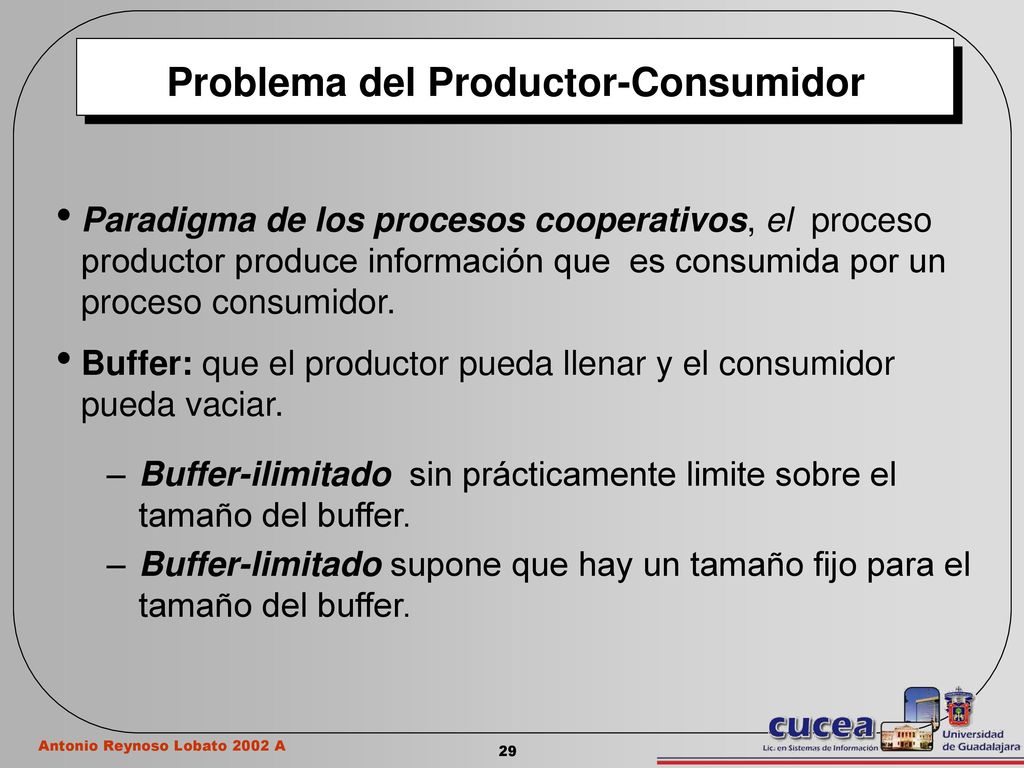 Problema del Productor-Consumidor

• Paradigma de los procesos cooperativos, el proceso productor produce información que es consumida por un proceso consumidor.

• Buffer: que el productor pueda llenar y el consumidor pueda vaciar.

– Buffer-ilimitado sin prácticamente limite sobre el tamaño del buffer.

– Buffer-limitado supone que hay un tamaño fijo para el tamaño del buffer.

Antonio Reynoso Lobato 2002 A

29

cucea
Lic. en Sistemas de Información

Universidad de Guadalajara